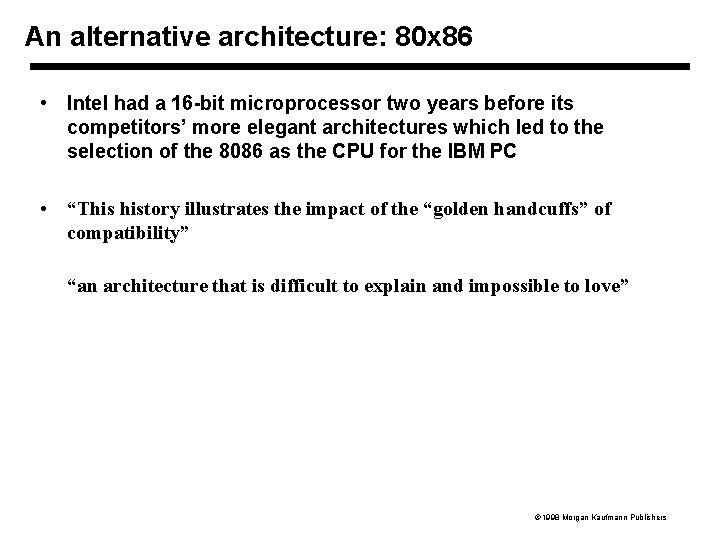 An alternative architecture: 80x86

• Intel had a 16-bit microprocessor two years before its competitors' more elegant architectures which led to the selection of the 8086 as the CPU for the IBM PC

• "This history illustrates the impact of the "golden handcuffs" of compatibility"

"an architecture that is difficult to explain and impossible to love"

©1998 Morgan Kaufmann Publishers